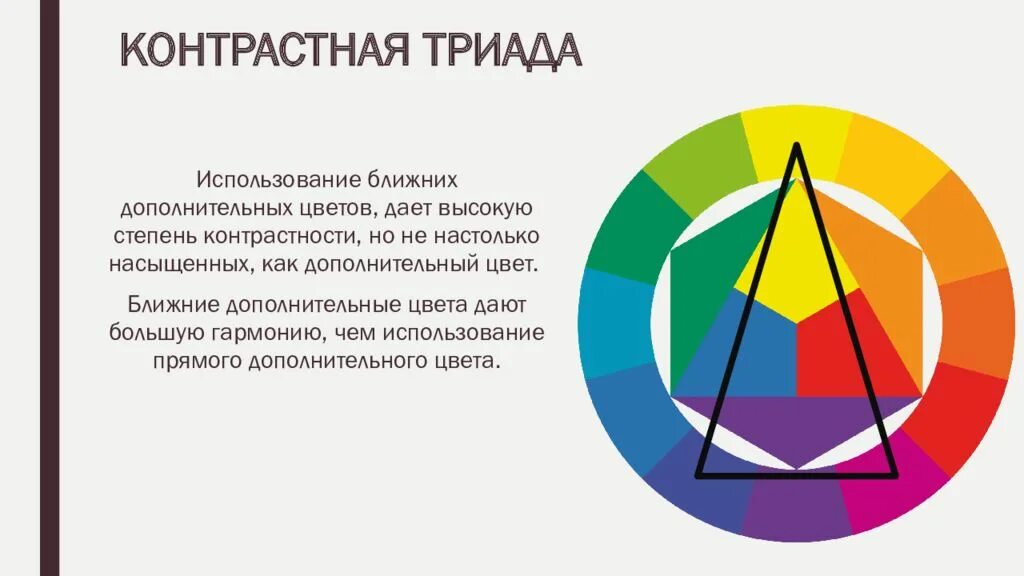 КОНТРАСТНАЯ ТРИАДА

Использование ближних дополнительных цветов, дает высокую степень контрастности, но не настолько насыщенных, как дополнительный цвет.

Ближние дополнительные цвета дают большую гармонию, чем использование прямого дополнительного цвета.